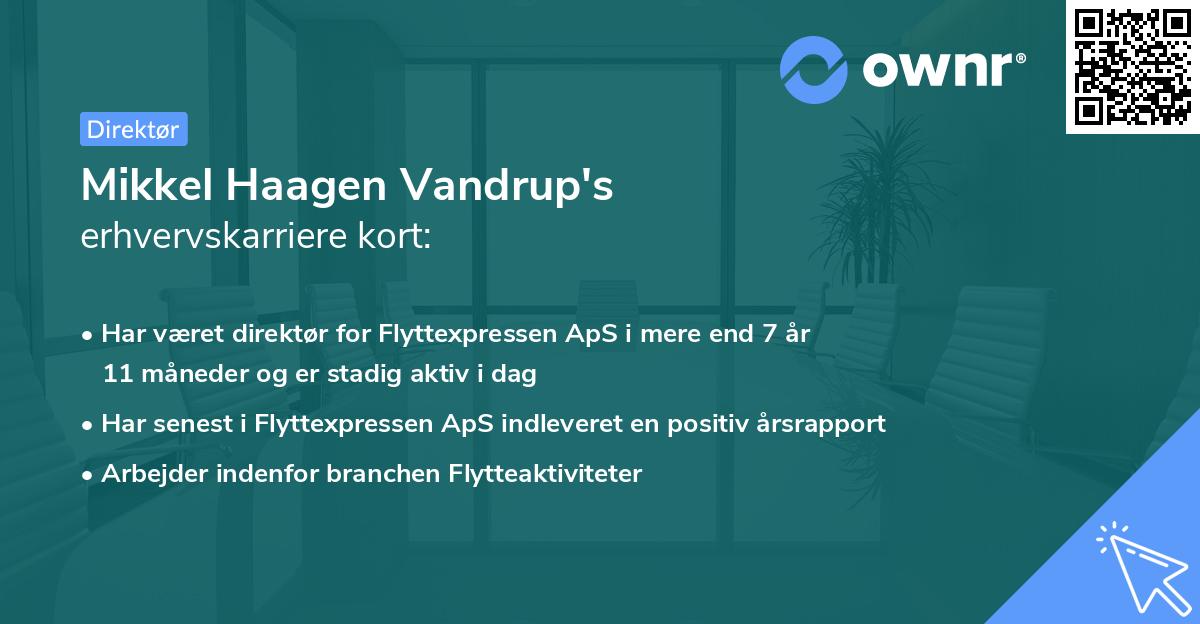 ownr®

Direktør

Mikkel Haagen Vandrup's
erhvervskarriere kort:

• Har været direktør for Flyttexpressen ApS i mere end 7 år 11 måneder og er stadig aktiv i dag
• Har senest i Flyttexpressen ApS indleveret en positiv årsrapport
• Arbejder indenfor branchen Flytteaktiviteter